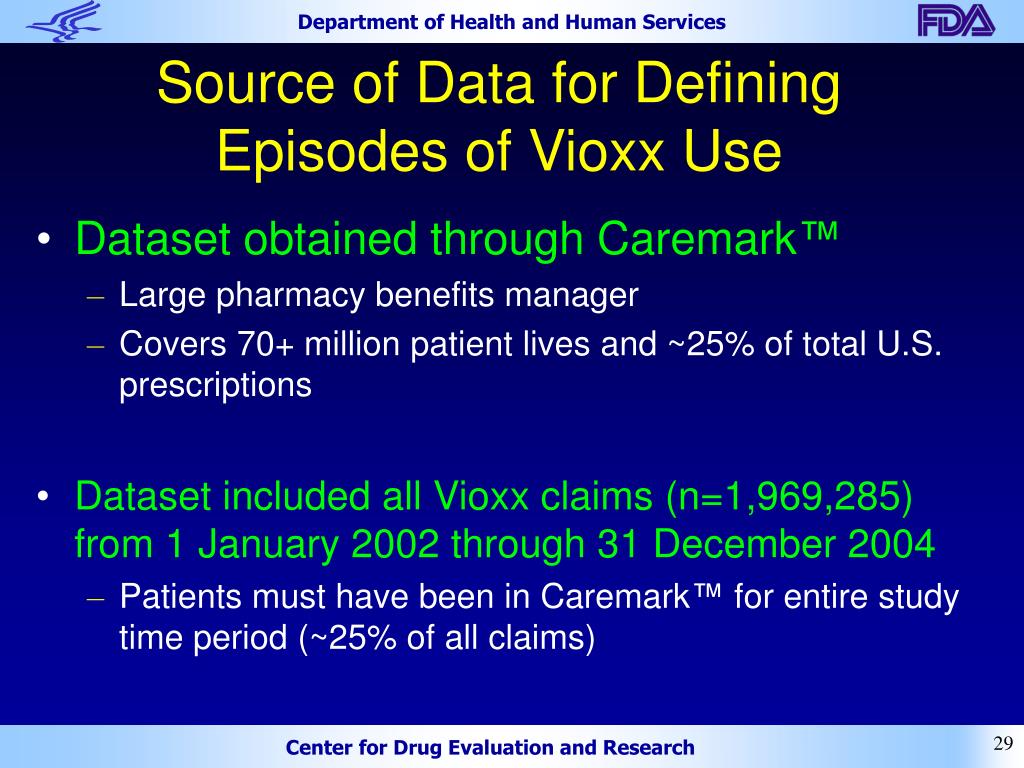 Department of Health and Human Services

FDA

Source of Data for Defining Episodes of Vioxx Use

• Dataset obtained through Caremark™
– Large pharmacy benefits manager
– Covers 70+ million patient lives and ~25% of total U.S. prescriptions

• Dataset included all Vioxx claims (n=1,969,285) from 1 January 2002 through 31 December 2004
– Patients must have been in Caremark™ for entire study time period (~25% of all claims)

Center for Drug Evaluation and Research

29